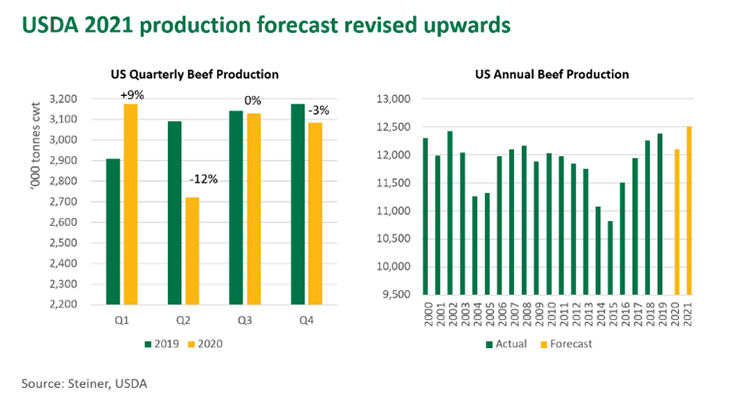 USDA 2021 production forecast revised upwards

US Quarterly Beef Production

'000 tonnes cwt

3,200
3,100
3,000
2,900
2,800
2,700
2,600
2,500
2,400
2,300
2,200

+9%
-12%
0%
-3%

Q1
Q2
Q3
Q4

2019
2020

US Annual Beef Production

13,000
12,500
12,000
11,500
11,000
10,500
10,000
9,500

2000
2001
2002
2003
2004
2005
2006
2007
2008
2009
2010
2011
2012
2013
2014
2015
2016
2017
2018
2019
2020
2021

Actual
Forecast

Source: Steiner, USDA